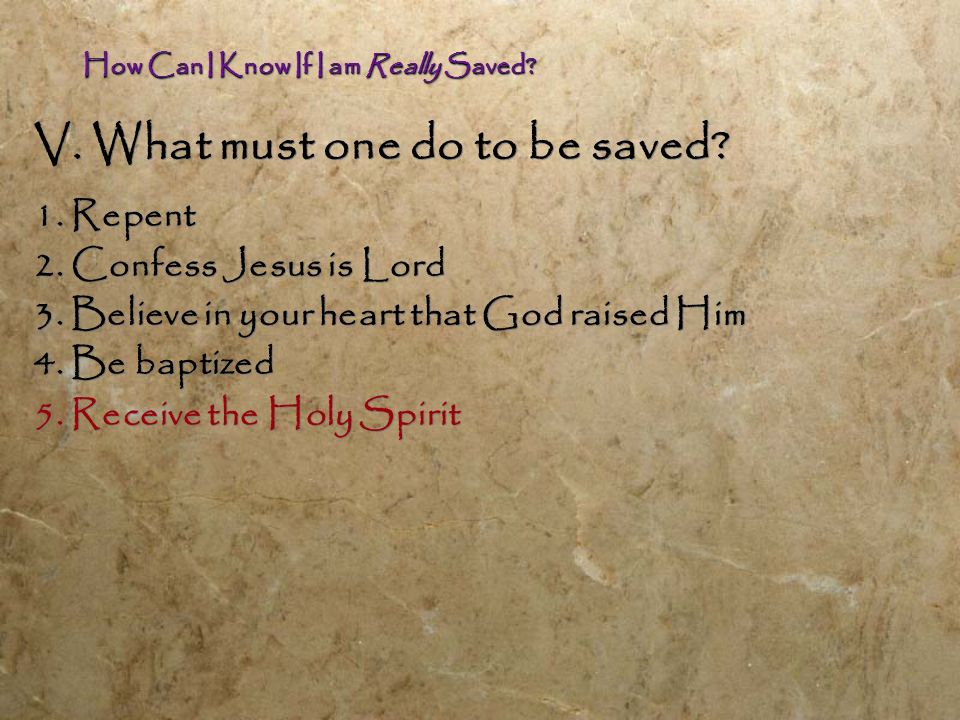 How Can I Know If I am Really Saved?

V. What must one do to be saved?

1. Repent
2. Confess Jesus is Lord
3. Believe in your heart that God raised Him
4. Be baptized
5. Receive the Holy Spirit